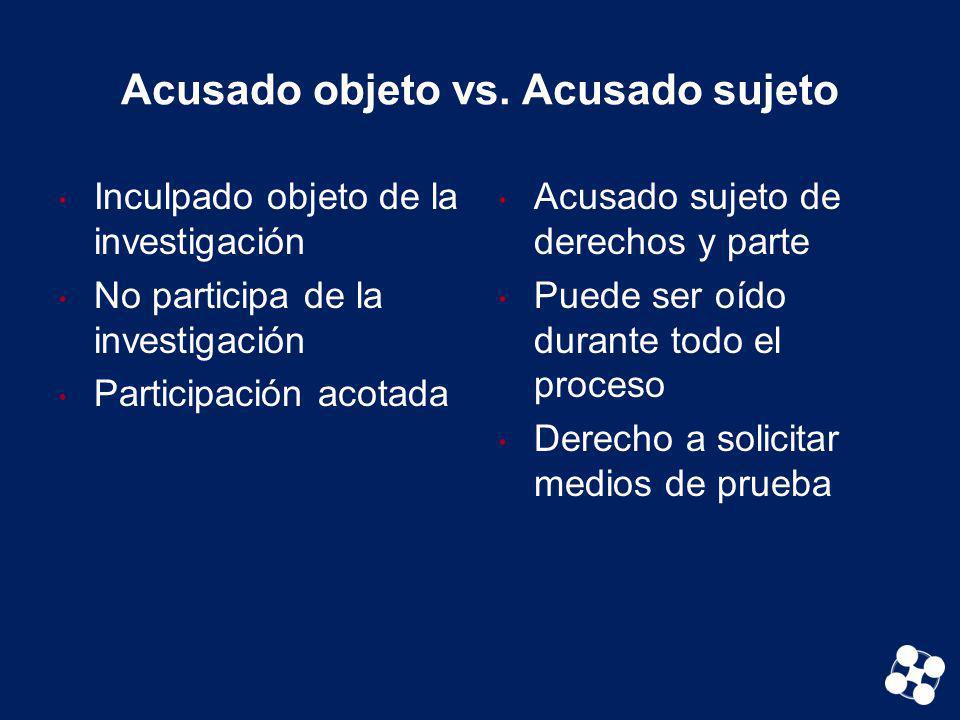 Acusado objeto vs. Acusado sujeto

• Inculpado objeto de la investigación
• No participa de la investigación
• Participación acotada

• Acusado sujeto de derechos y parte
• Puede ser oído durante todo el proceso
• Derecho a solicitar medios de prueba